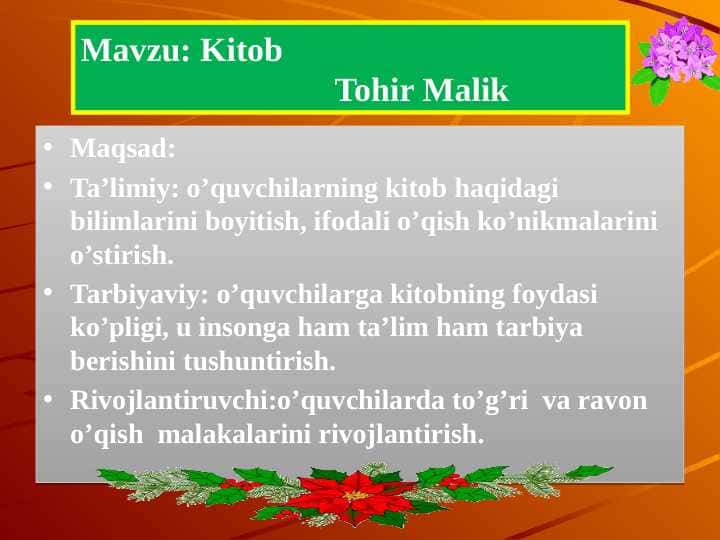 Mavzu: Kitob
Tohir Malik

• Maqsad:
• Ta’limiy: o’quvchilarning kitob haqidagi bilimlarini boyitish, ifodali o’qish ko’nikmalarini o’stirish.
• Tarbiyaviy: o’quvchilarga kitobning foydasi ko’pligi, u insonga ham ta’lim ham tarbiya berishini tushuntirish.
• Rivojlantiruvchi:o’quvchilarda to’g’ri va ravon o’qish malakalarini rivojlantirish.